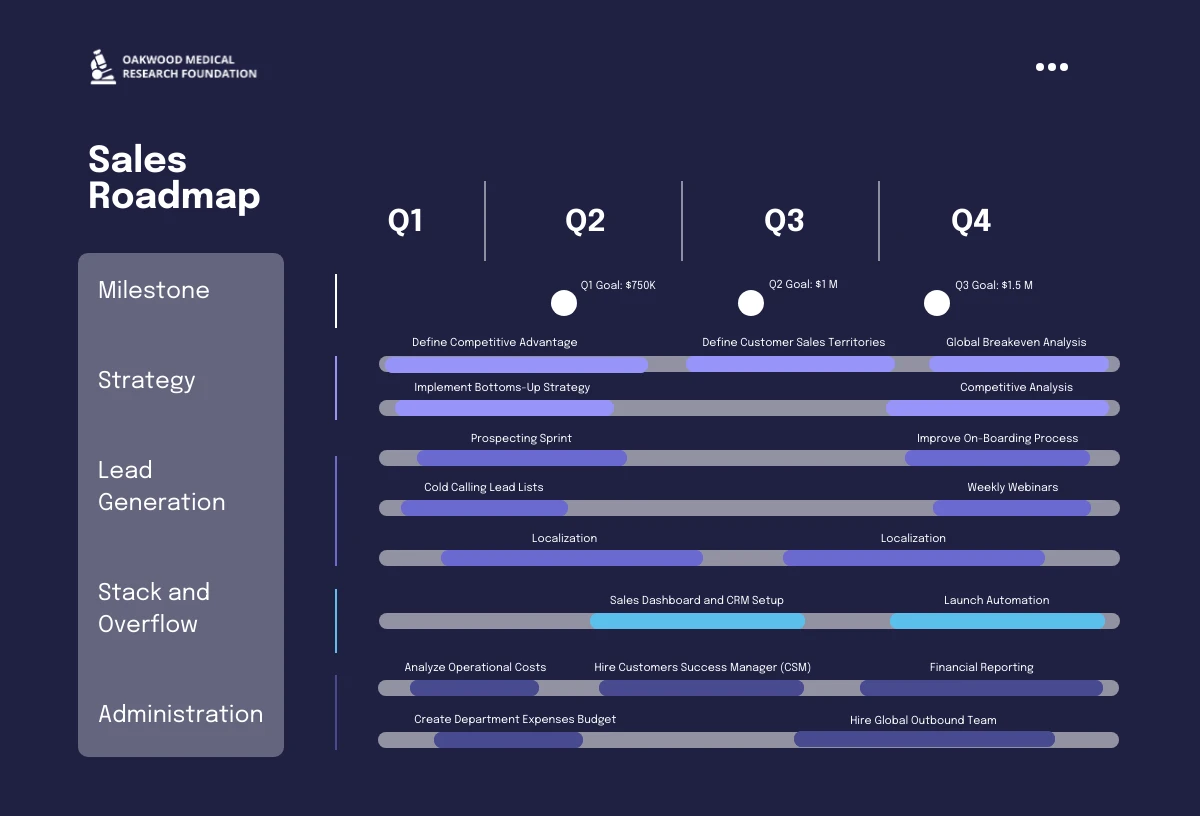 OAKWOOD MEDICAL RESEARCH FOUNDATION

Sales Roadmap

Q1
Q2
Q3
Q4

Milestone
Q1 Goal: $750K
Q2 Goal: $1 M
Q3 Goal: $1.5 M

Strategy
Define Competitive Advantage
Define Customer Sales Territories
Global Breakeven Analysis
Implement Bottoms-Up Strategy
Competitive Analysis

Lead Generation
Prospecting Sprint
Improve On-Boarding Process
Cold Calling Lead Lists
Weekly Webinars
Localization
Localization

Stack and Overflow
Sales Dashboard and CRM Setup
Launch Automation

Administration
Analyze Operational Costs
Hire Customers Success Manager (CSM)
Financial Reporting
Create Department Expenses Budget
Hire Global Outbound Team